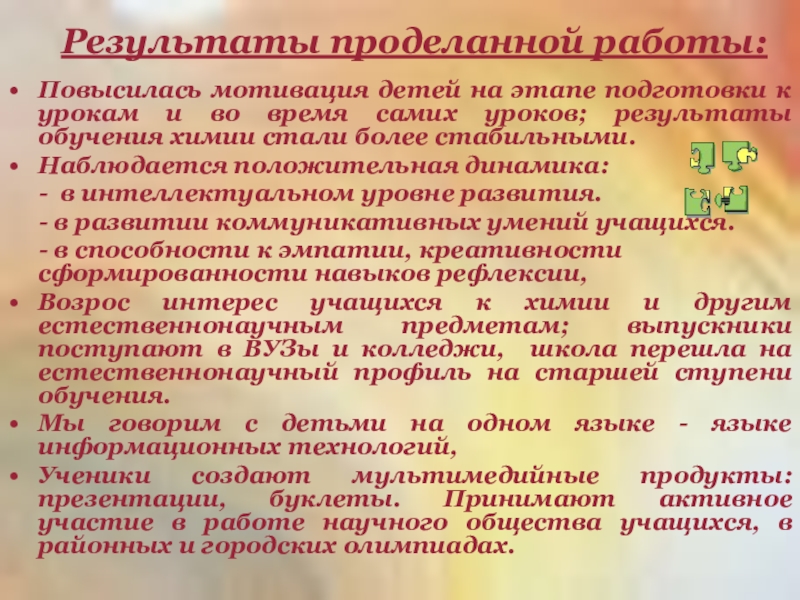 Результаты проделанной работы:

• Повысилась мотивация детей на этапе подготовки к урокам и во время самих уроков; результаты обучения химии стали более стабильными.

• Наблюдается положительная динамика:

- в интеллектуальном уровне развития.

- в развитии коммуникативных умений учащихся.

- в способности к эмпатии, креативности сформированности навыков рефлексии,

• Возрос интерес учащихся к химии и другим естественнонаучным предметам; выпускники поступают в ВУЗы и колледжи, школа перешла на естественнонаучный профиль на старшей ступени обучения.

• Мы говорим с детьми на одном языке - языке информационных технологий,

• Ученики создают мультимедийные продукты: презентации, буклеты. Принимают активное участие в работе научного общества учащихся, в районных и городских олимпиадах.